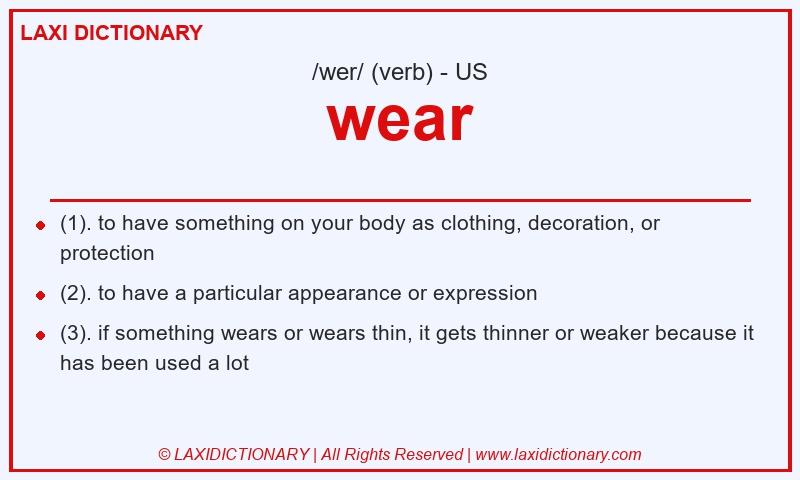 LAXI DICTIONARY

/wer/ (verb) - US

wear

- (1). to have something on your body as clothing, decoration, or protection
- (2). to have a particular appearance or expression
- (3). if something wears or wears thin, it gets thinner or weaker because it has been used a lot

© LAXIDICTIONARY | All Rights Reserved | www.laxidictionary.com